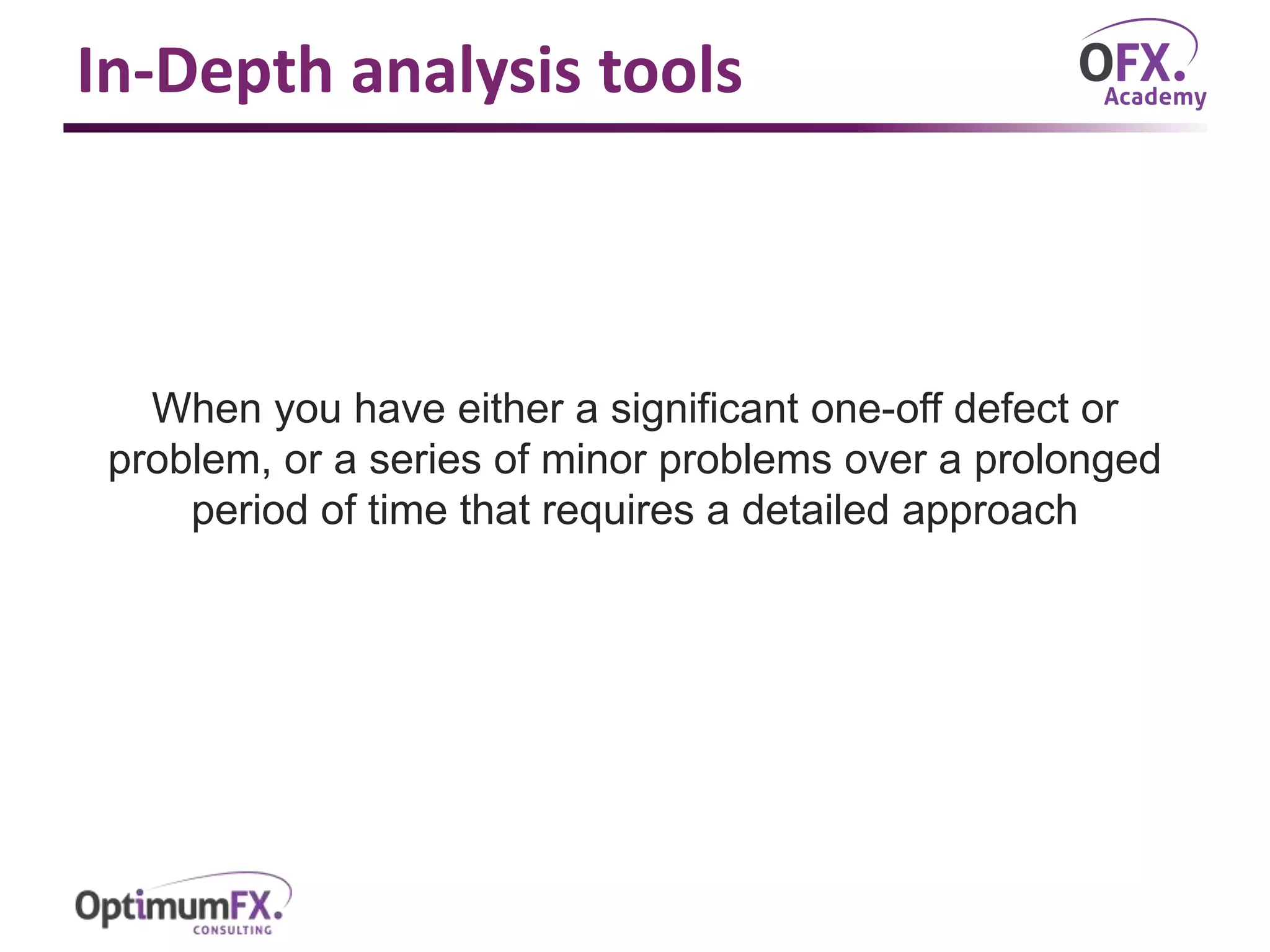 In-Depth analysis tools

OFX.
Academy

When you have either a significant one-off defect or problem, or a series of minor problems over a prolonged period of time that requires a detailed approach

OptimumFX.
CONSULTING